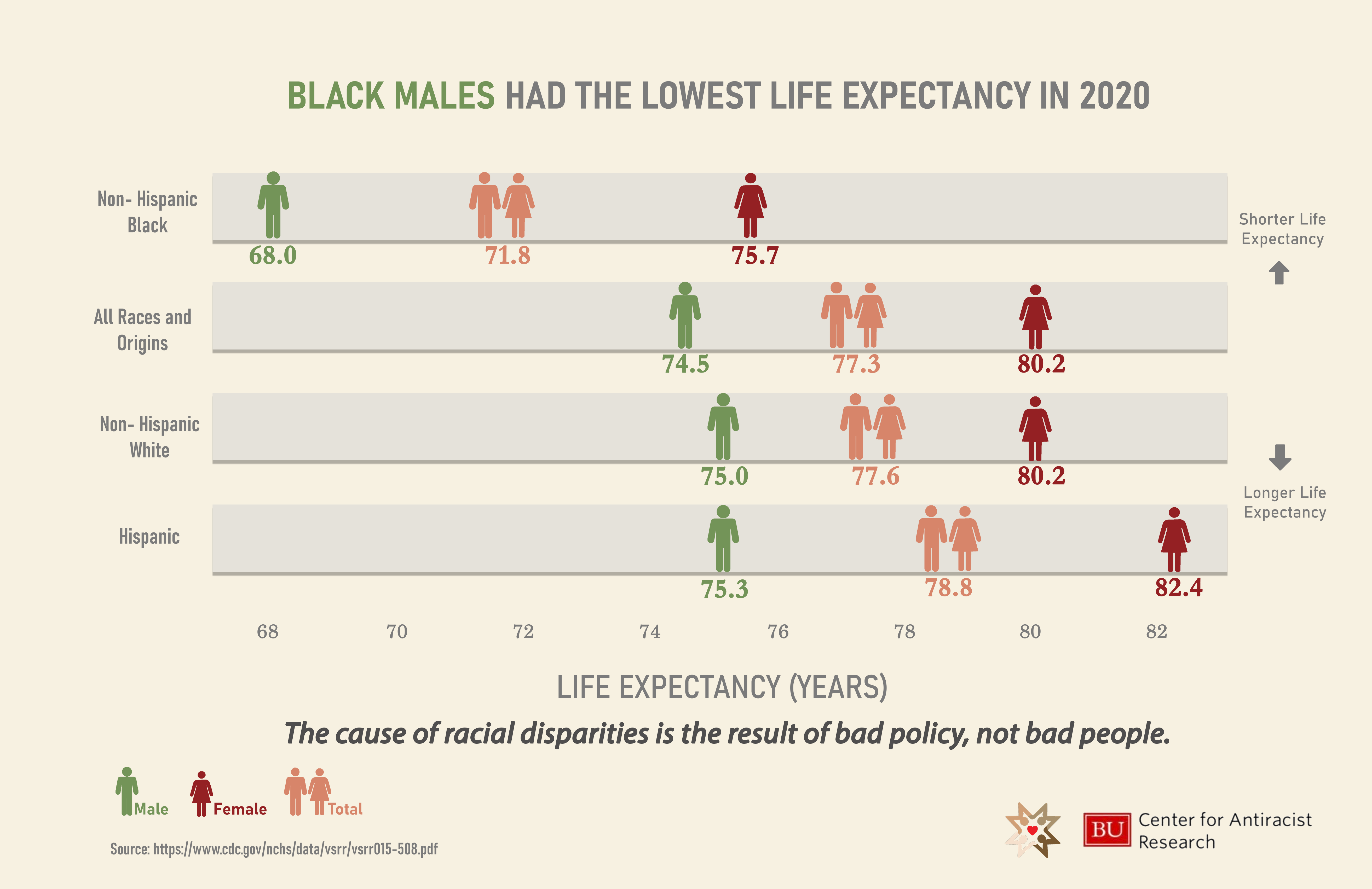 BLACK MALES HAD THE LOWEST LIFE EXPECTANCY IN 2020

Non- Hispanic Black
68.0
71.8
75.7

All Races and Origins
74.5
77.3
80.2

Non- Hispanic White
75.0
77.6
80.2

Hispanic
75.3
78.8
82.4

Shorter Life Expectancy

Longer Life Expectancy

68 70 72 74 76 78 80 82

LIFE EXPECTANCY (YEARS)

The cause of racial disparities is the result of bad policy, not bad people.

Male Female Total

Source: https://www.cdc.gov/nchs/data/vsrr/vsrr015-508.pdf

BU Center for Antiracist Research